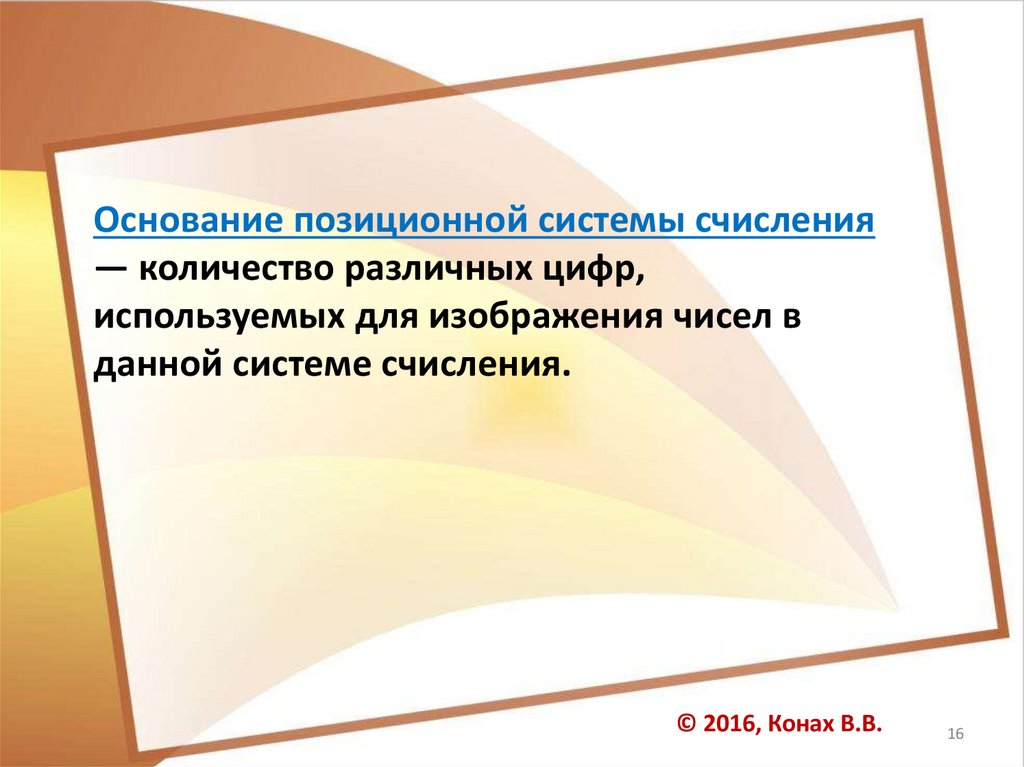 Основание позиционной системы счисления — количество различных цифр, используемых для изображения чисел в данной системе счисления.

© 2016, Конах В.В.

16